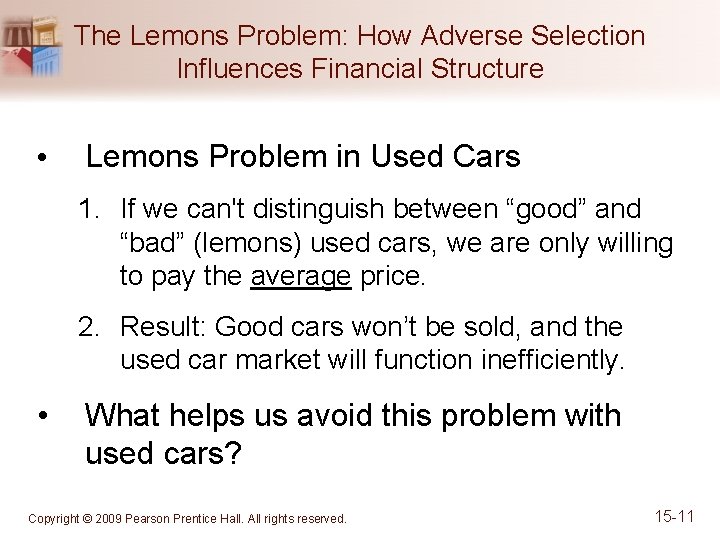 The Lemons Problem: How Adverse Selection Influences Financial Structure

• Lemons Problem in Used Cars

1. If we can't distinguish between “good” and “bad” (lemons) used cars, we are only willing to pay the average price.

2. Result: Good cars won’t be sold, and the used car market will function inefficiently.

• What helps us avoid this problem with used cars?

Copyright © 2009 Pearson Prentice Hall. All rights reserved.

15-11